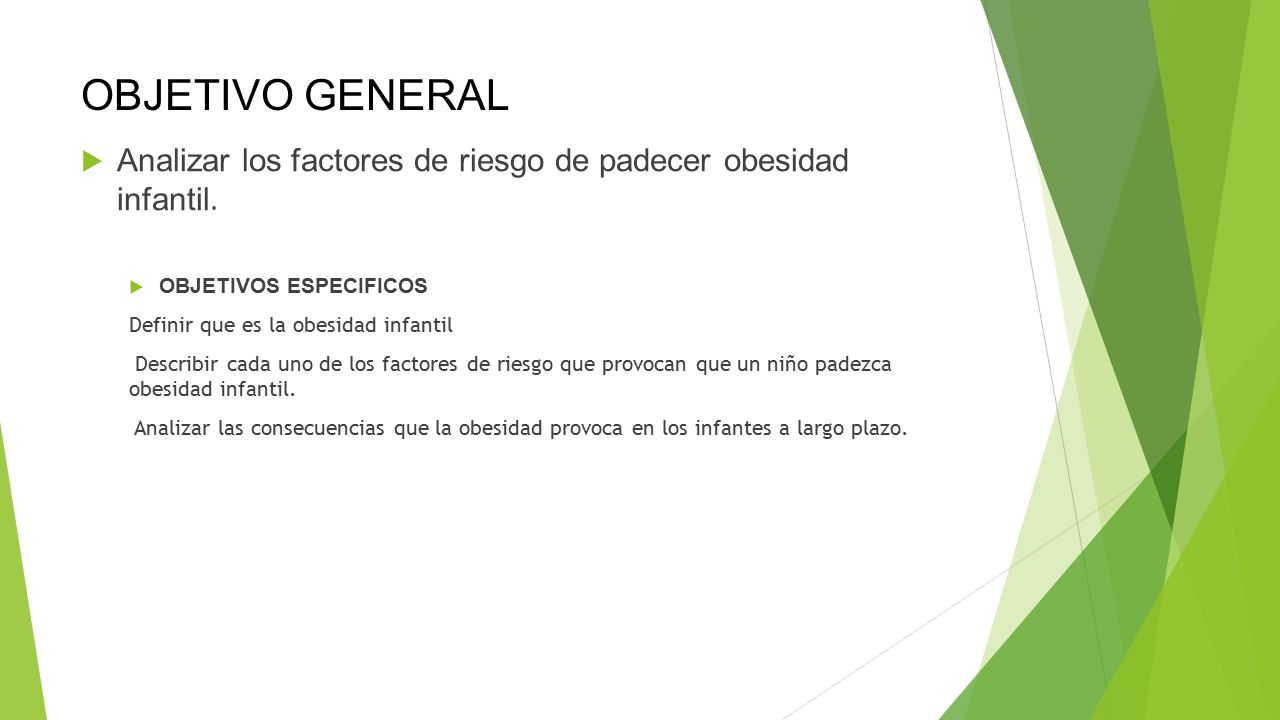 OBJETIVO GENERAL

Analizar los factores de riesgo de padecer obesidad infantil.

OBJETIVOS ESPECIFICOS

Definir que es la obesidad infantil

Describir cada uno de los factores de riesgo que provocan que un niño padezca obesidad infantil.

Analizar las consecuencias que la obesidad provoca en los infantes a largo plazo.